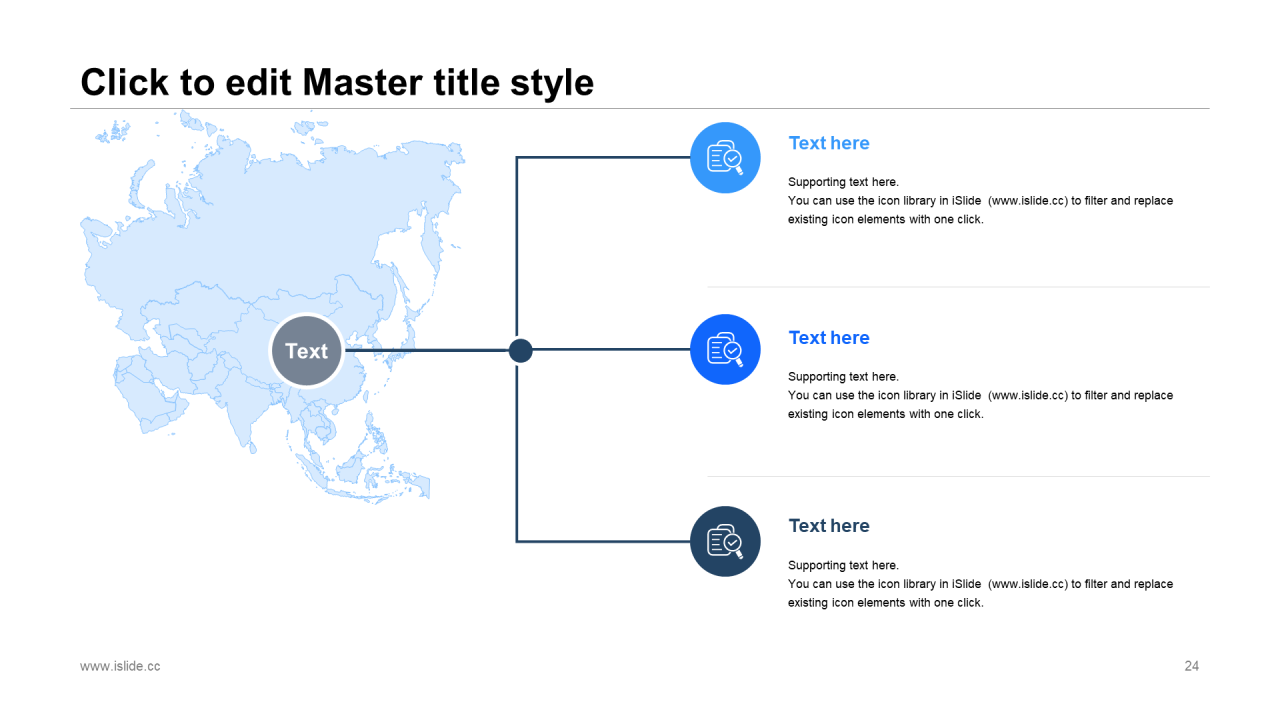 Click to edit Master title style

Text

Text here

Supporting text here.
You can use the icon library in iSlide (www.islide.cc) to filter and replace existing icon elements with one click.

Text here

Supporting text here.
You can use the icon library in iSlide (www.islide.cc) to filter and replace existing icon elements with one click.

Text here

Supporting text here.
You can use the icon library in iSlide (www.islide.cc) to filter and replace existing icon elements with one click.

www.islide.cc

24